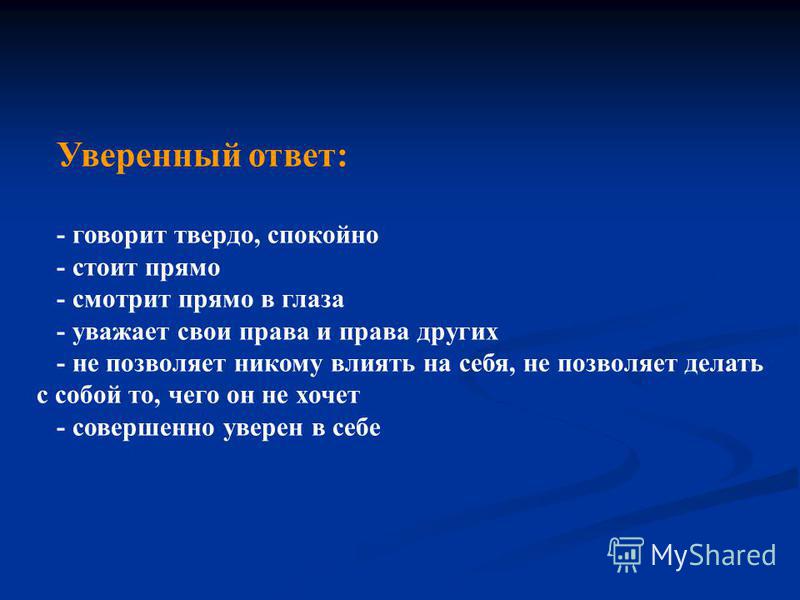 Уверенный ответ:

- говорит твердо, спокойно
- стоит прямо
- смотрит прямо в глаза
- уважает свои права и права других
- не позволяет никому влиять на себя, не позволяет делать с собой то, чего он не хочет
- совершенно уверен в себе

MyShared